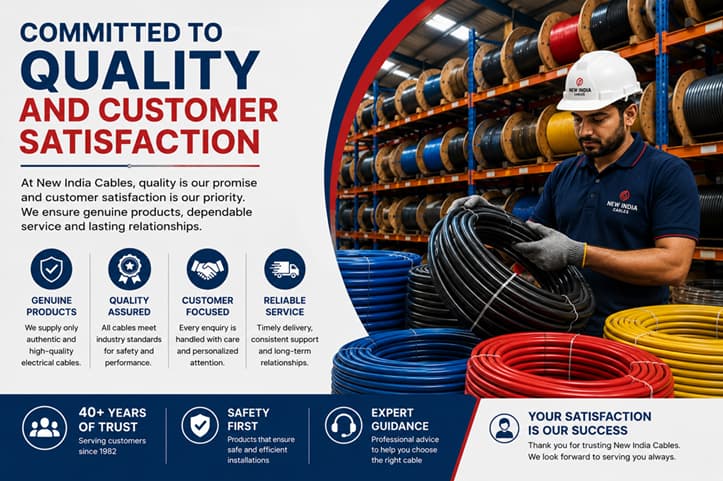 COMMITTED TO
QUALITY
AND CUSTOMER SATISFACTION

At New India Cables, quality is our promise and customer satisfaction is our priority. We ensure genuine products, dependable service and lasting relationships.

GENUINE PRODUCTS
We supply only authentic and high-quality electrical cables.

QUALITY ASSURED
All cables meet industry standards for safety and performance.

CUSTOMER FOCUSED
Every enquiry is handled with care and personalized attention.

RELIABLE SERVICE
Timely delivery, consistent support and long-term relationships.

NEW INDIA CABLES

NEW INDIA CABLES

40+ YEARS OF TRUST
Serving customers since 1982

SAFETY FIRST
Products that ensure safe and efficient installations

EXPERT GUIDANCE
Professional advice to help you choose the right cable

YOUR SATISFACTION IS OUR SUCCESS
Thank you for trusting New India Cables. We look forward to serving you always.